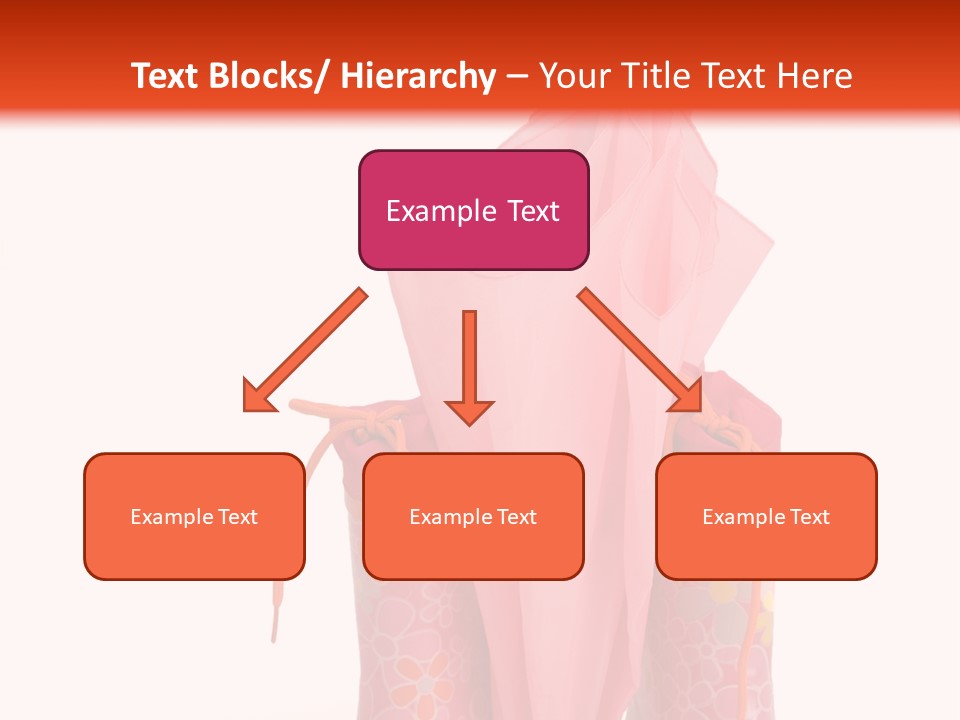 Text Blocks/ Hierarchy – Your Title Text Here

Example Text

Example Text

Example Text

Example Text